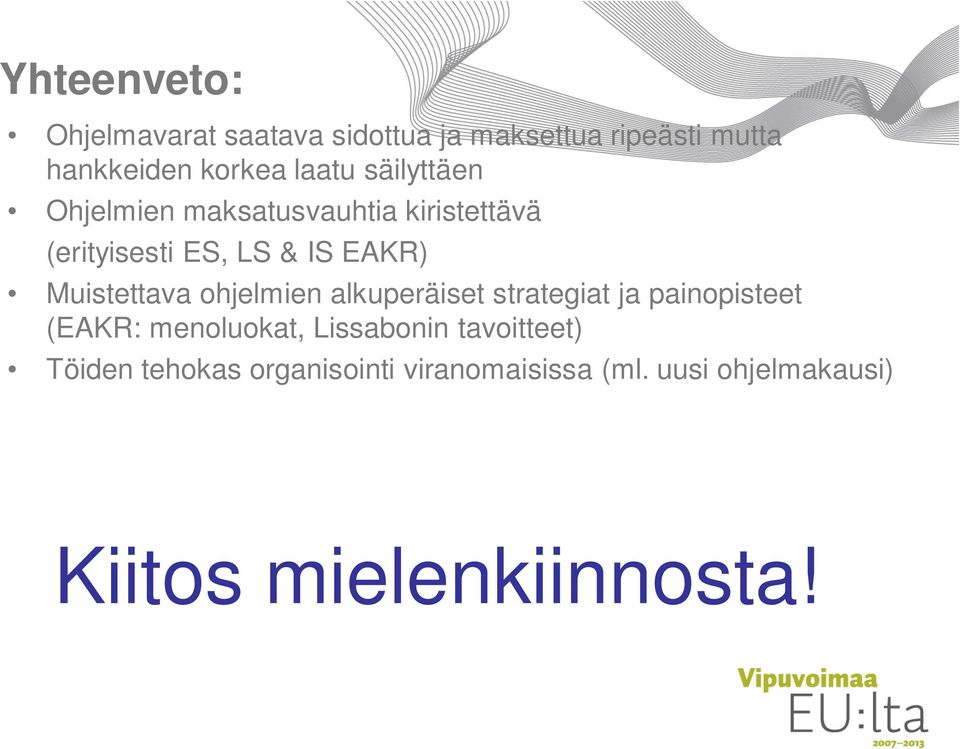 Yhteenveto:

• Ohjelmavarat saatava sidottua ja maksettua ripeästi mutta hankkeiden korkea laatu säilyttäen
• Ohjelmien maksatusvauhtia kiristettävä
(erityisesti ES, LS & IS EAKR)
• Muistettava ohjelmien alkuperäiset strategiat ja painopisteet (EAKR: menoluokat, Lissabonin tavoitteet)
• Töiden tehokas organisointi viranomaisissa (ml. uusi ohjelmakausi)

Kiitos mielenkiinnosta!

Vipuvoimaa
EU:lta
2007–2013